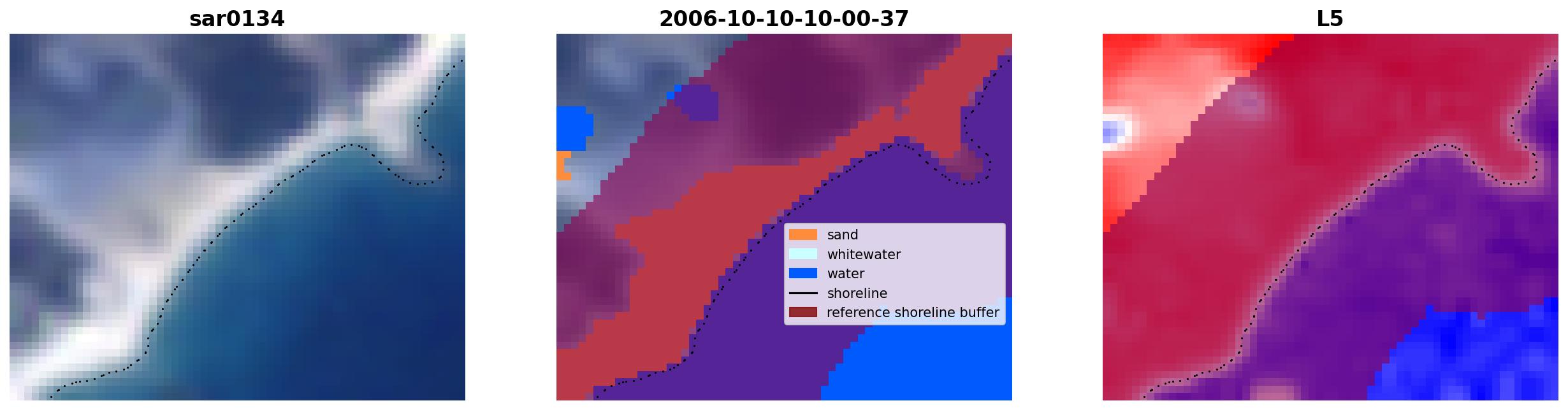 sar0134

2006-10-10-10-00-37

sand
whitewater
water
shoreline
reference shoreline buffer

L5